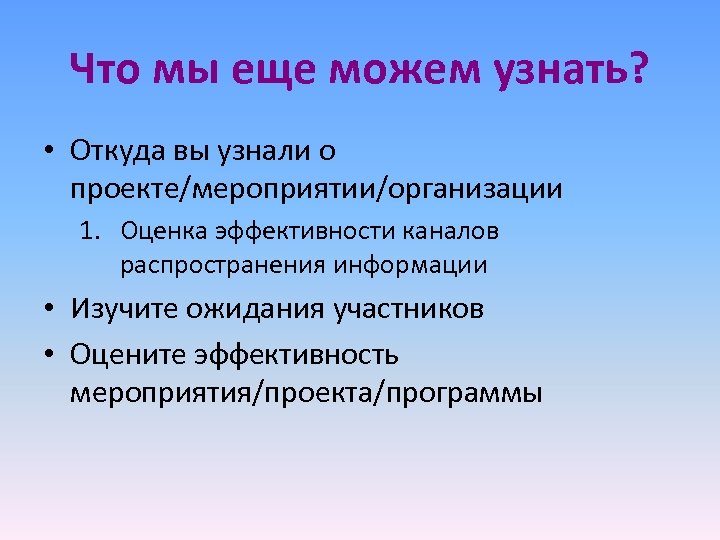 Что мы еще можем узнать?

• Откуда вы узнали о проекте/мероприятии/организации

1. Оценка эффективности каналов распространения информации

• Изучите ожидания участников

• Оцените эффективность мероприятия/проекта/программы